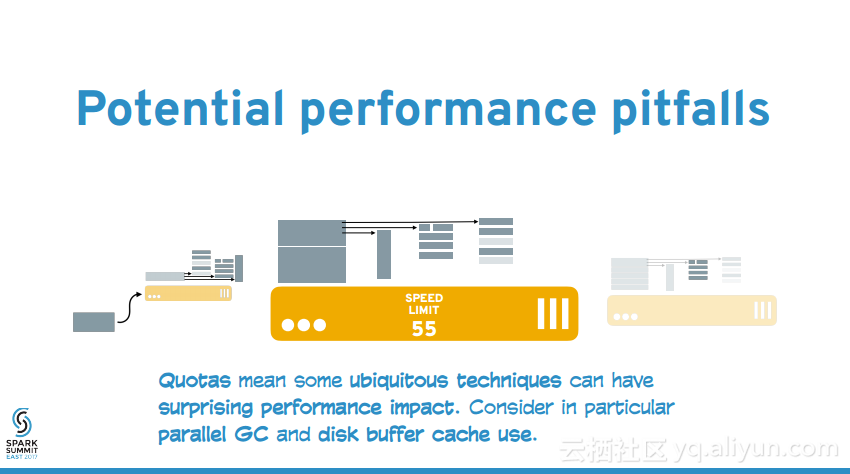 Potential performance pitfalls

SPEED LIMIT 55

Quotas mean some ubiquitous techniques can have surprising performance impact. Consider in particular parallel GC and disk buffer cache use.

SPARK SUMMIT EAST 2017

云栖社区 yq.aliyun.com